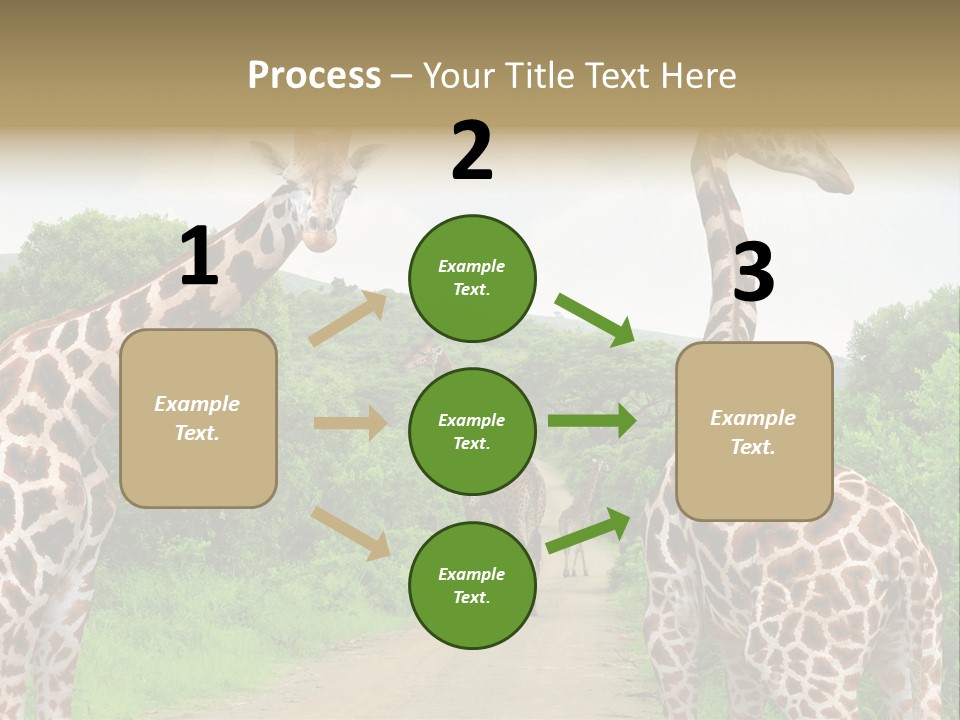 Process – Your Title Text Here

1

Example Text.

2

Example Text.

Example Text.

Example Text.

3

Example Text.